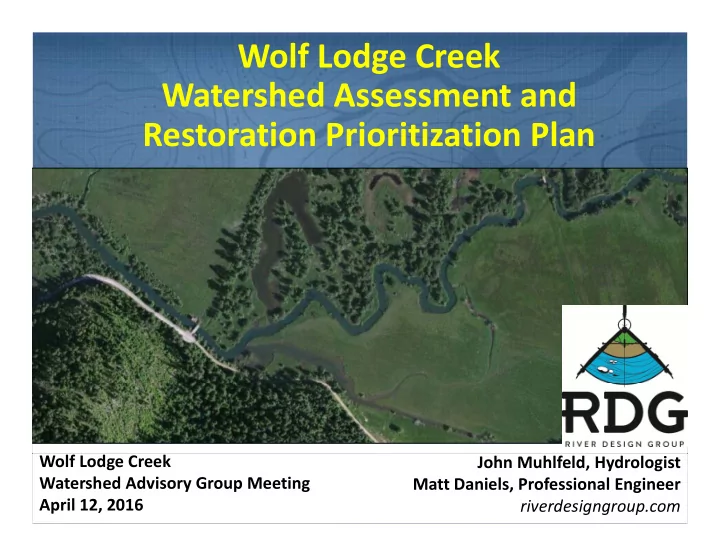 Wolf Lodge Creek
Watershed Assessment and
Restoration Prioritization Plan

RDG
RIVER DESIGN GROUP

Wolf Lodge Creek
Watershed Advisory Group Meeting
April 12, 2016

John Muhlfeld, Hydrologist
Matt Daniels, Professional Engineer
riverdesigngroup.com